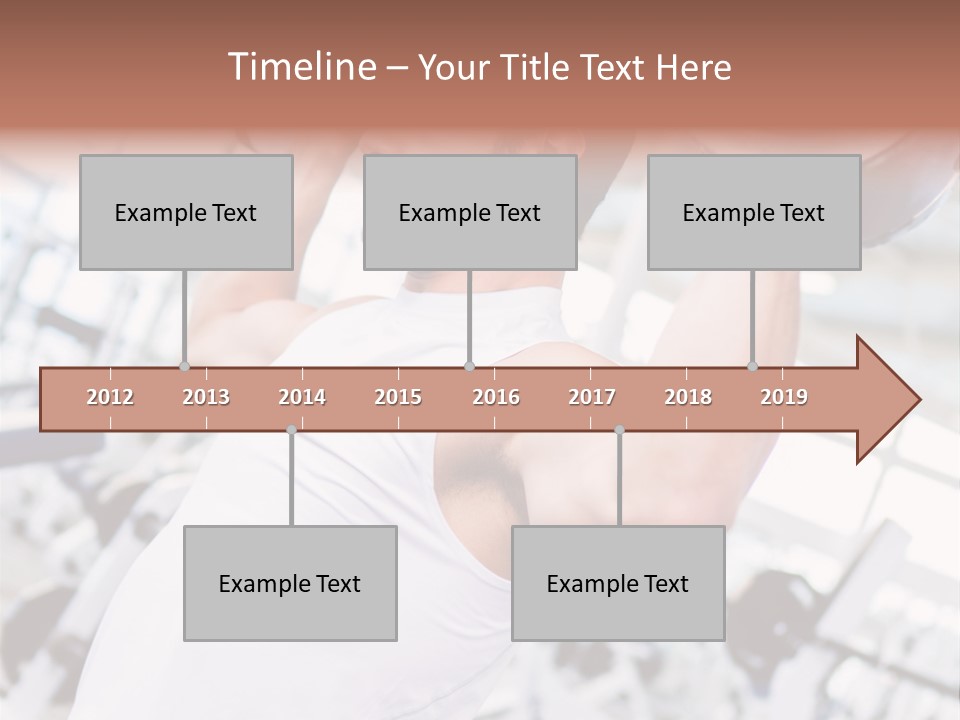 Timeline – Your Title Text Here

Example Text

Example Text

Example Text

2012 2013 2014 2015 2016 2017 2018 2019

Example Text

Example Text